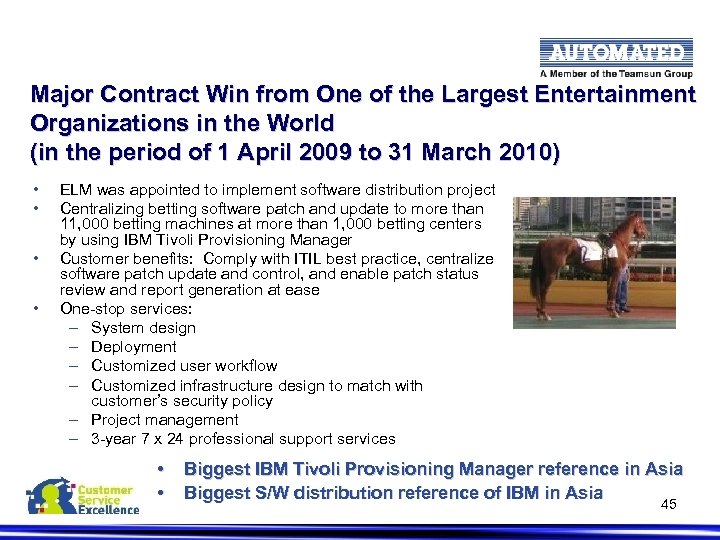 AUTOMATED
A Member of the Teamsun Group

Major Contract Win from One of the Largest Entertainment Organizations in the World
(in the period of 1 April 2009 to 31 March 2010)

• ELM was appointed to implement software distribution project
• Centralizing betting software patch and update to more than 11,000 betting machines at more than 1,000 betting centers by using IBM Tivoli Provisioning Manager
• Customer benefits: Comply with ITIL best practice, centralize software patch update and control, and enable patch status review and report generation at ease
• One-stop services:
– System design
– Deployment
– Customized user workflow
– Customized infrastructure design to match with customer's security policy
– Project management
– 3-year 7 x 24 professional support services

• Biggest IBM Tivoli Provisioning Manager reference in Asia
• Biggest S/W distribution reference of IBM in Asia

Customer Service Excellence

45